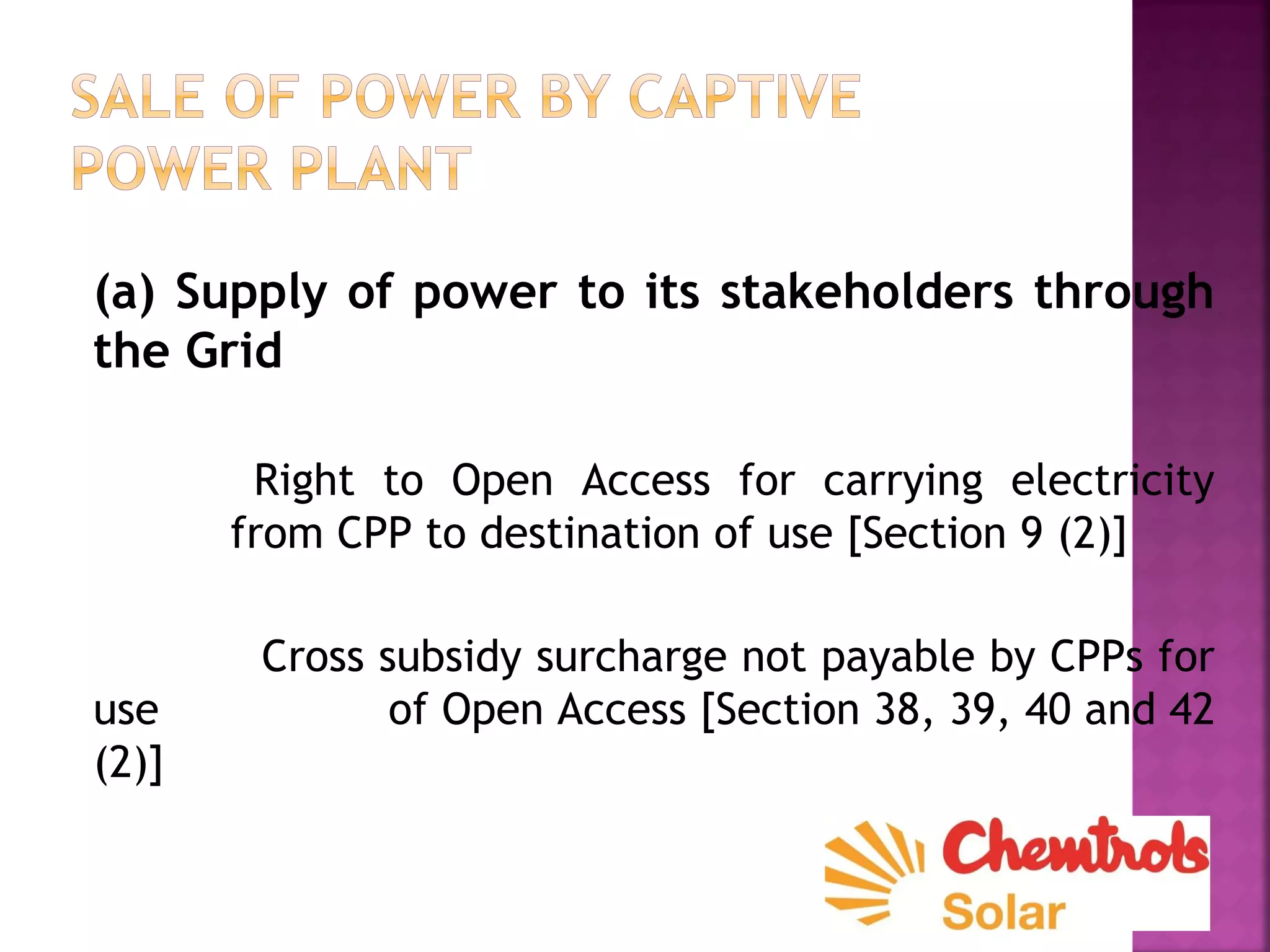 SALE OF POWER BY CAPTIVE POWER PLANT

(a) Supply of power to its stakeholders through the Grid

Right to Open Access for carrying electricity from CPP to destination of use [Section 9 (2)]

Cross subsidy surcharge not payable by CPPs for use of Open Access [Section 38, 39, 40 and 42 (2)]

Chemtrols Solar